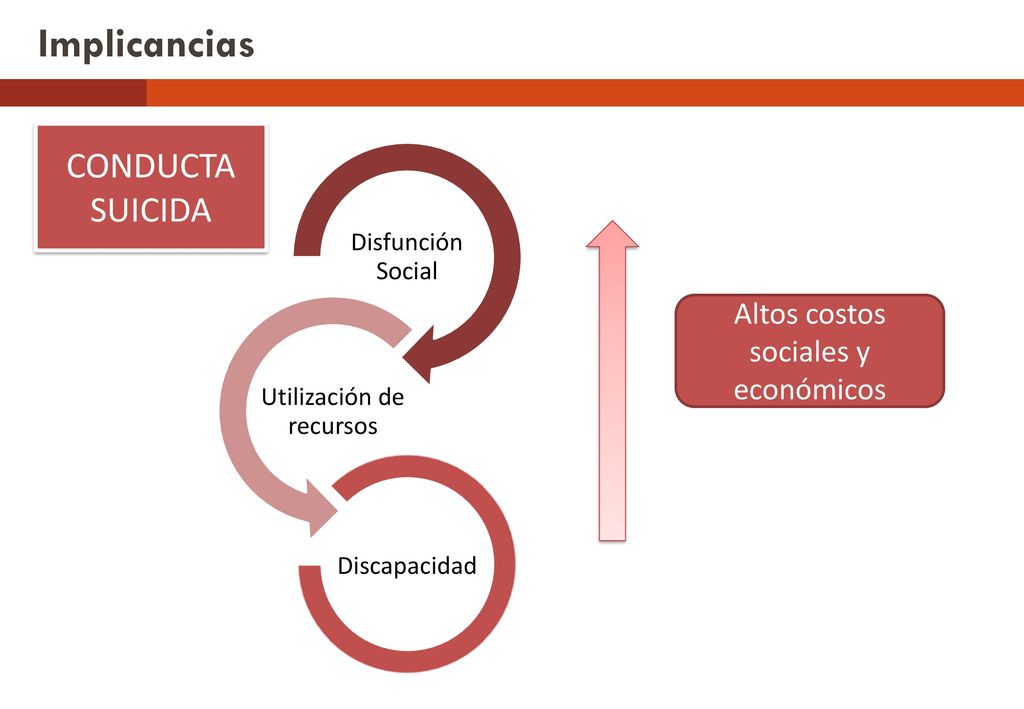 Implicancias

CONDUCTA SUICIDA

Disfunción Social

Utilización de recursos

Discapacidad

Altos costos sociales y económicos